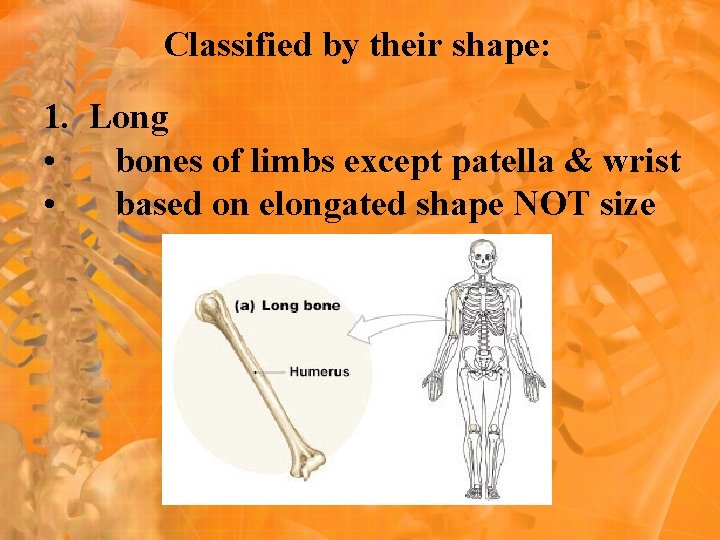 Classified by their shape:

1. Long
• bones of limbs except patella & wrist
• based on elongated shape NOT size

(a) Long bone

Humerus